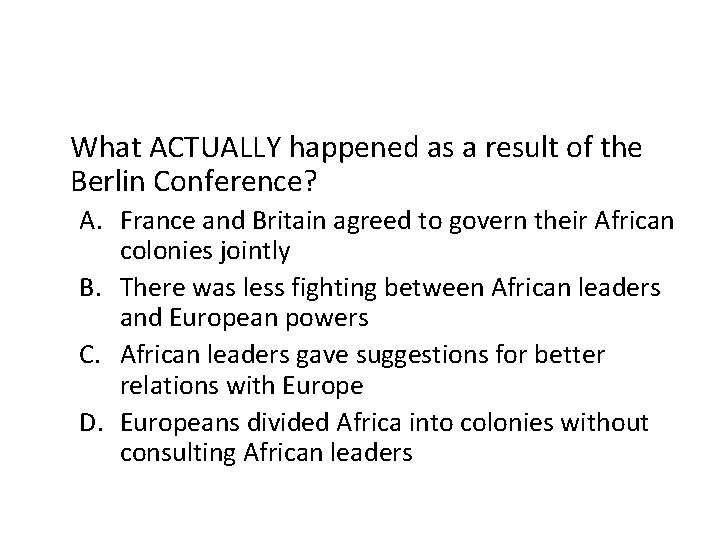 What ACTUALLY happened as a result of the Berlin Conference?

A. France and Britain agreed to govern their African colonies jointly
B. There was less fighting between African leaders and European powers
C. African leaders gave suggestions for better relations with Europe
D. Europeans divided Africa into colonies without consulting African leaders